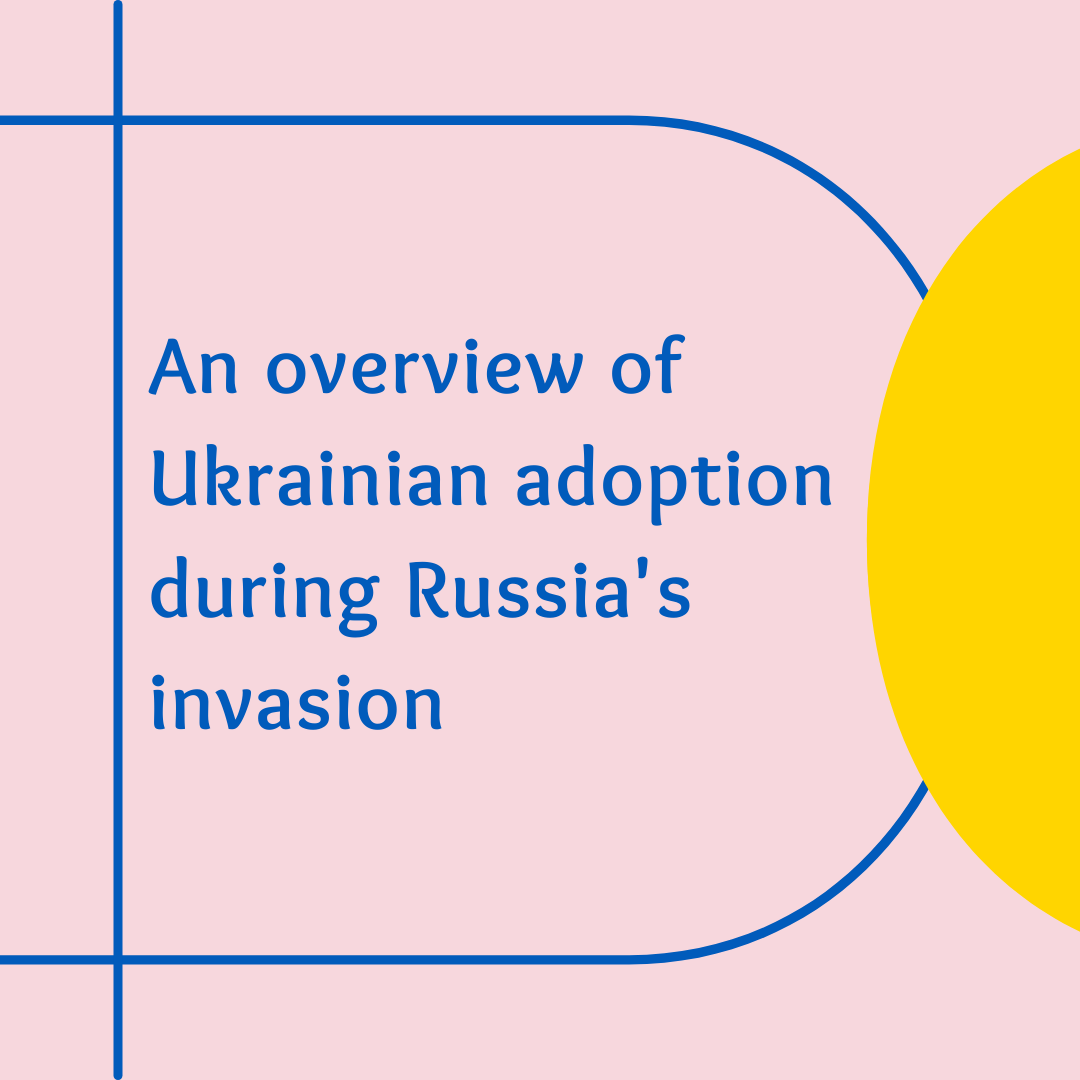 An overview of Ukrainian adoption during Russia's invasion